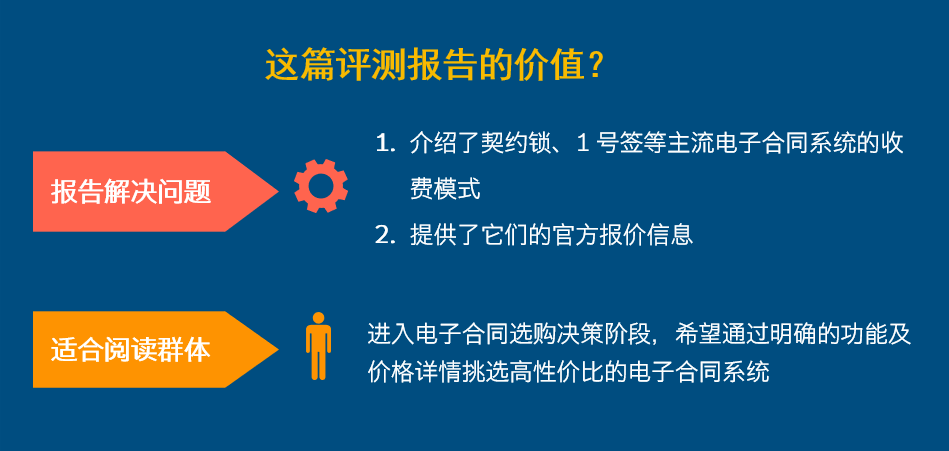 这篇评测报告的价值？

报告解决问题

1. 介绍了契约锁、1 号签等主流电子合同系统的收费模式

2. 提供了它们的官方报价信息

适合阅读群体

进入电子合同选购决策阶段，希望通过明确的功能及价格详情挑选高性价比的电子合同系统